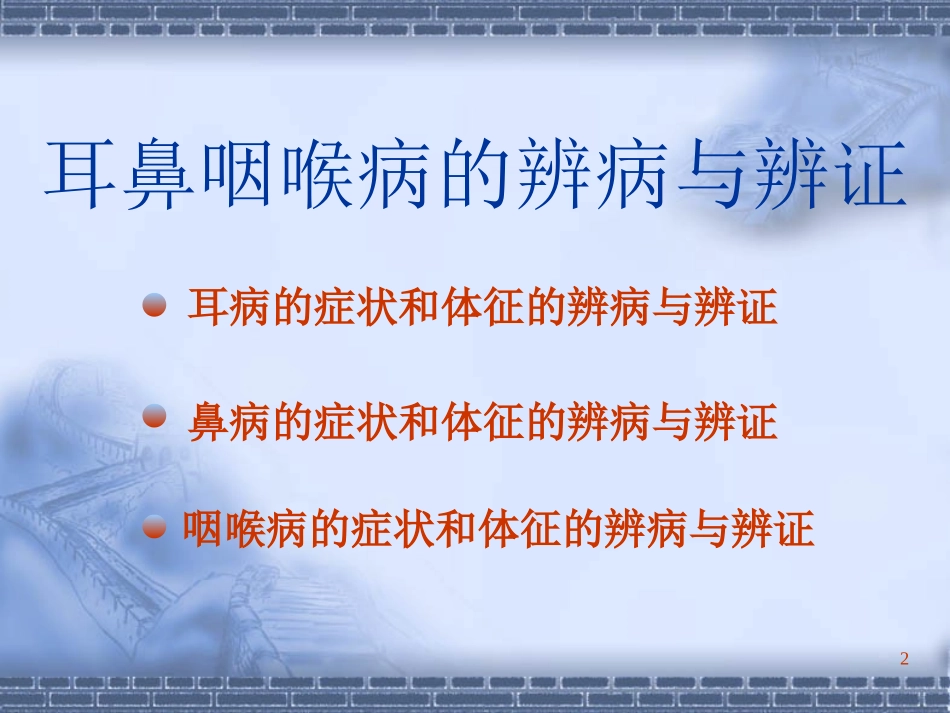 耳鼻咽喉病的辨病与辨证

耳病的症状和体征的辨病与辨证

鼻病的症状和体征的辨病与辨证

咽喉病的症状和体征的辨病与辨证

2